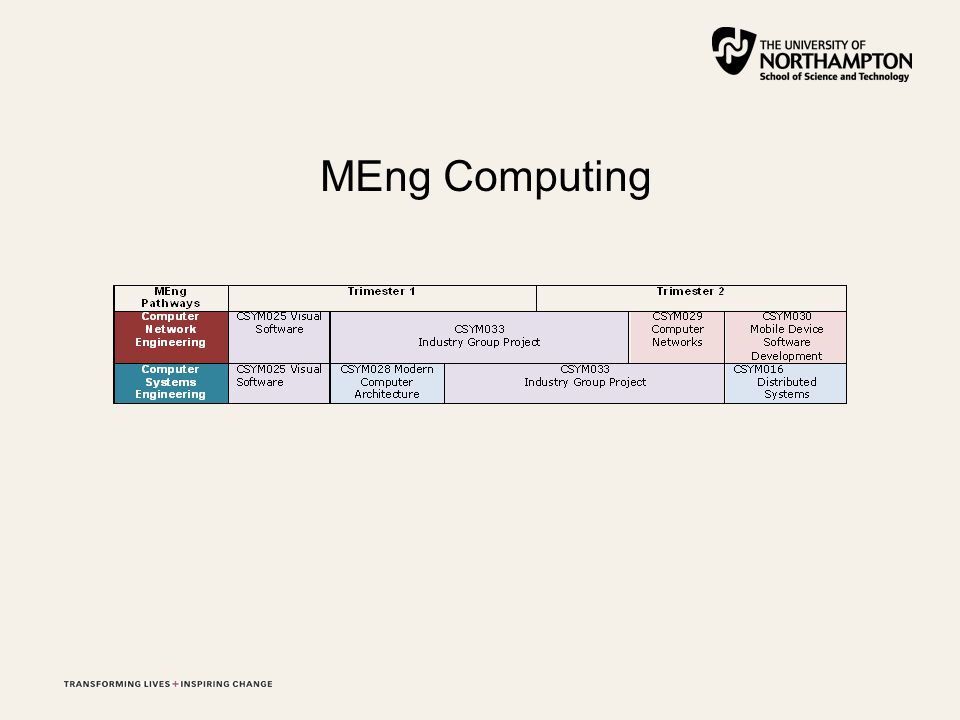 THE UNIVERSITY OF NORTHAMPTON
School of Science and Technology

MEng Computing

| MEng Pathways | Trimester 1 | | | Trimester 2 | |
|---|---|---|---|---|---|
| Computer Network Engineering | CSYM025 Visual Software | CSYM033 Industry Group Project | | CSYM029 Computer Networks | CSYM030 Mobile Device Software Development |
| Computer Systems Engineering | CSYM025 Visual Software | CSYM028 Modern Computer Architecture | CSYM033 Industry Group Project | | CSYM016 Distributed Systems |

TRANSFORMING LIVES + INSPIRING CHANGE